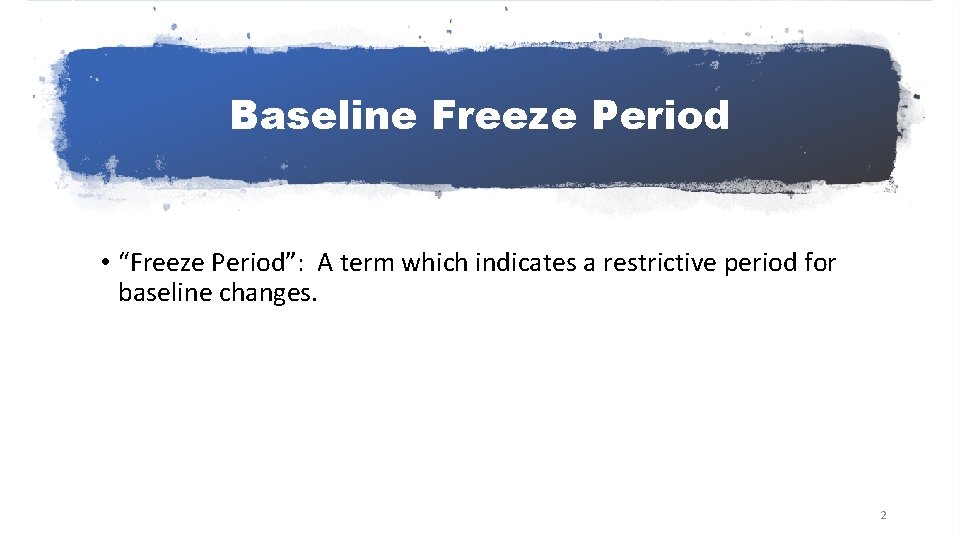 Baseline Freeze Period

• “Freeze Period”: A term which indicates a restrictive period for baseline changes.

2